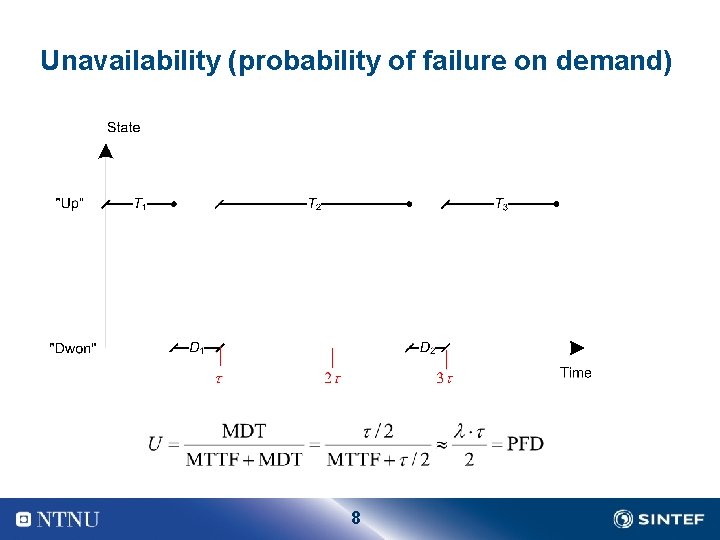 Unavailability (probability of failure on demand)

State

"Up"

$T_1$

$T_2$

$T_3$

"Dwon"

$D_1$

$D_2$

Time

$\tau$

$2\tau$

$3\tau$

$U = \frac{\text{MDT}}{\text{MTTF} + \text{MDT}} = \frac{\tau/2}{\text{MTTF} + \tau/2} \approx \frac{\lambda \cdot \tau}{2} = \text{PFD}$

NTNU

8

SINTEF